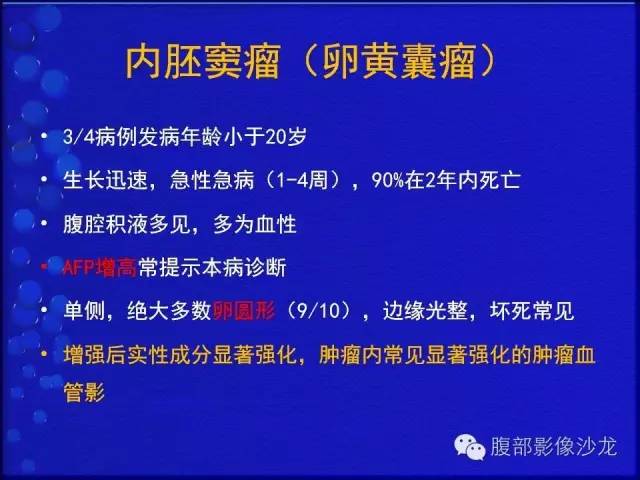 内胚窦瘤（卵黄囊瘤）

• 3/4病例发病年龄小于20岁

• 生长迅速，急性急病（1-4周），90%在2年内死亡

• 腹腔积液多见，多为血性

• AFP增高常提示本病诊断

• 单侧，绝大多数卵圆形（9/10），边缘光整，坏死常见

• 增强后实性成分显著强化，肿瘤内常见显著强化的肿瘤血管影

腹部影像沙龙